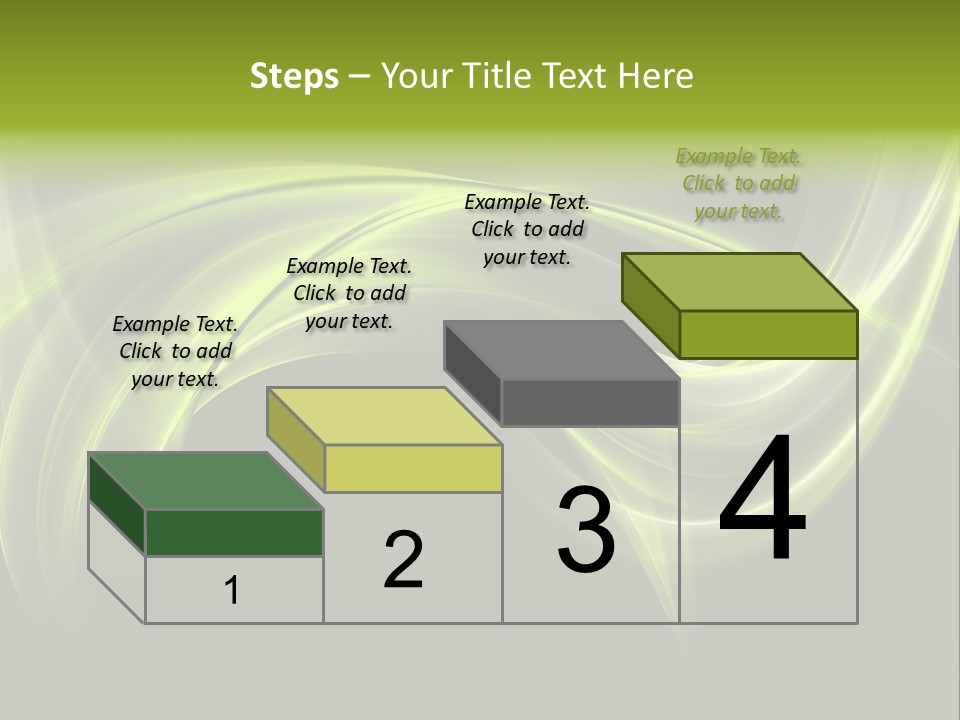 Steps – Your Title Text Here

Example Text. Click to add your text.

Example Text. Click to add your text.

Example Text. Click to add your text.

Example Text. Click to add your text.

1

2

3

4